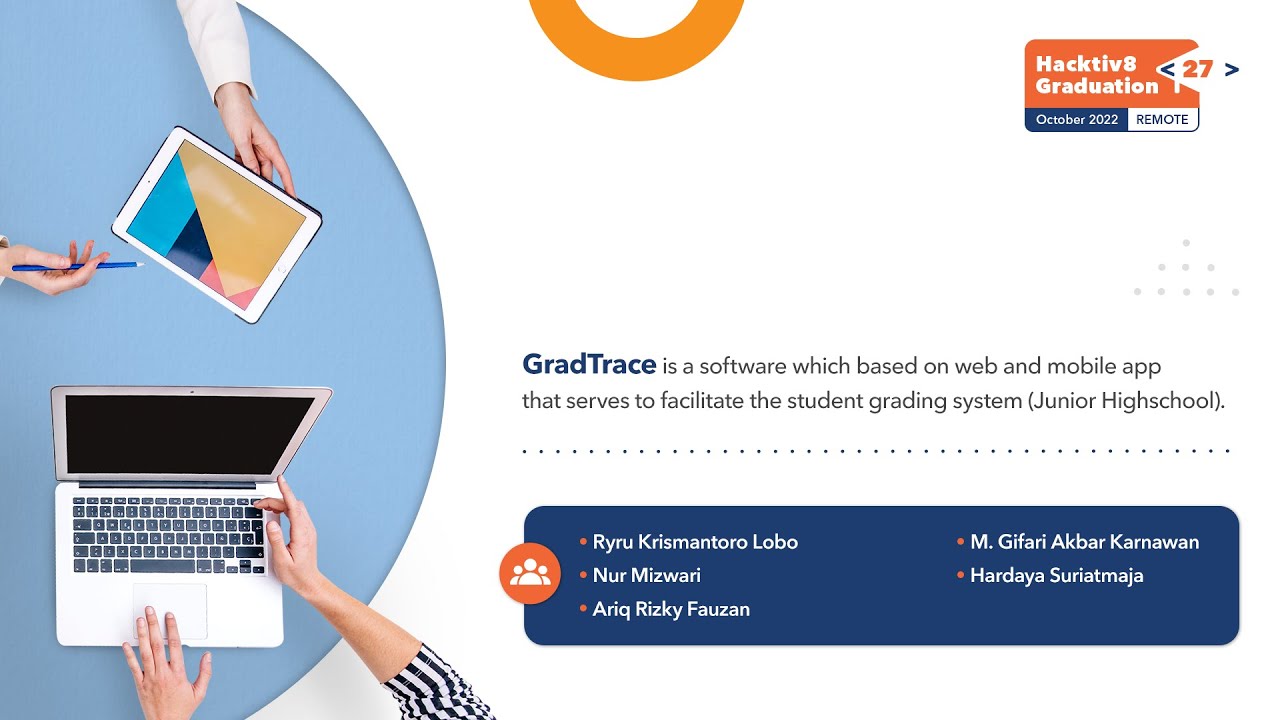 Hacktiv8 Graduation < 27 >
October 2022 REMOTE

GradTrace is a software which based on web and mobile app that serves to facilitate the student grading system (Junior Highschool).

• Ryru Krismantoro Lobo
• Nur Mizwari
• Ariq Rizky Fauzan

• M. Gifari Akbar Karnawan
• Hardaya Suriatmaja